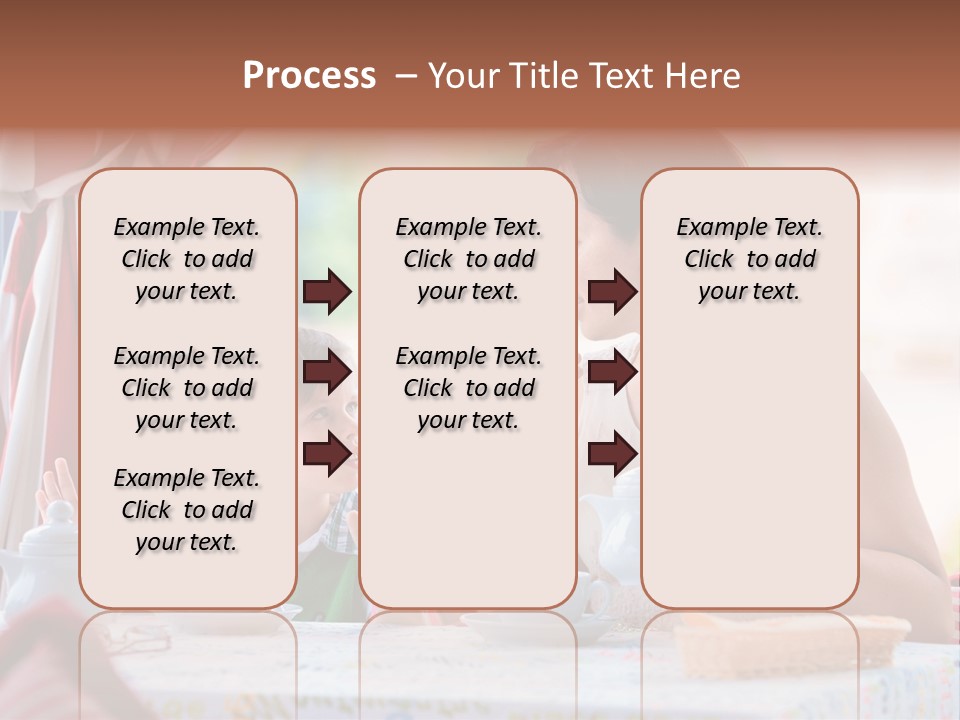 Process – Your Title Text Here

Example Text. Click to add your text.

Example Text. Click to add your text.

Example Text. Click to add your text.

Example Text. Click to add your text.

Example Text. Click to add your text.

Example Text. Click to add your text.